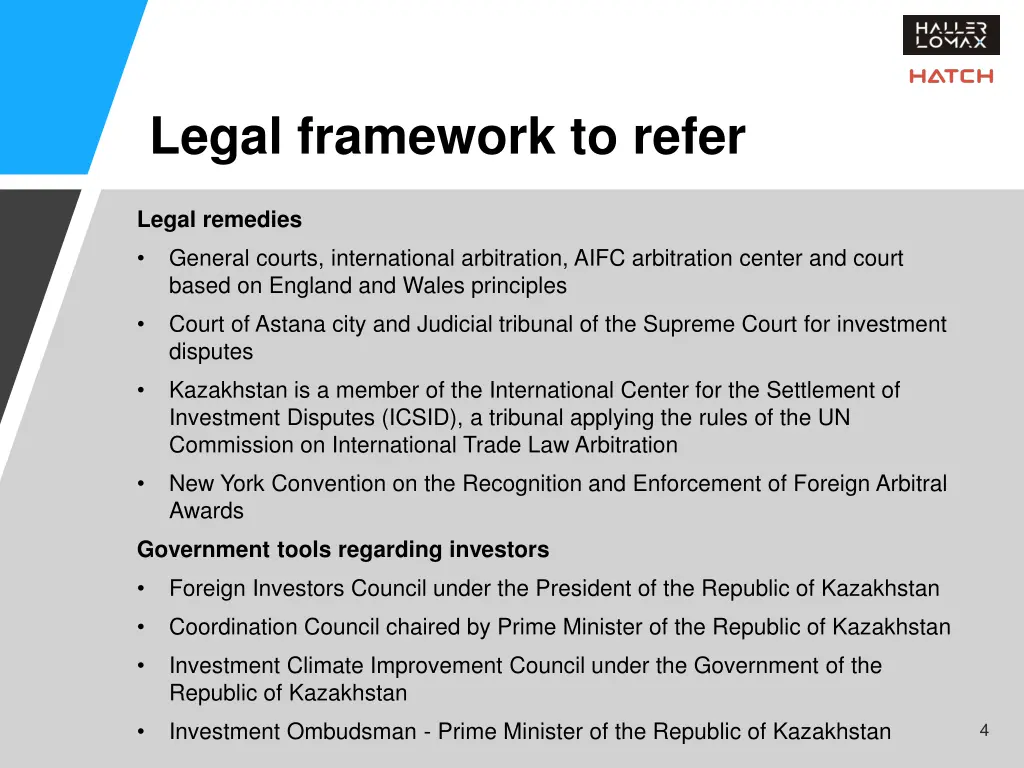 HALLER LOMAX

HATCH

Legal framework to refer

Legal remedies

• General courts, international arbitration, AIFC arbitration center and court based on England and Wales principles

• Court of Astana city and Judicial tribunal of the Supreme Court for investment disputes

• Kazakhstan is a member of the International Center for the Settlement of Investment Disputes (ICSID), a tribunal applying the rules of the UN Commission on International Trade Law Arbitration

• New York Convention on the Recognition and Enforcement of Foreign Arbitral Awards

Government tools regarding investors

• Foreign Investors Council under the President of the Republic of Kazakhstan

• Coordination Council chaired by Prime Minister of the Republic of Kazakhstan

• Investment Climate Improvement Council under the Government of the Republic of Kazakhstan

• Investment Ombudsman - Prime Minister of the Republic of Kazakhstan

4